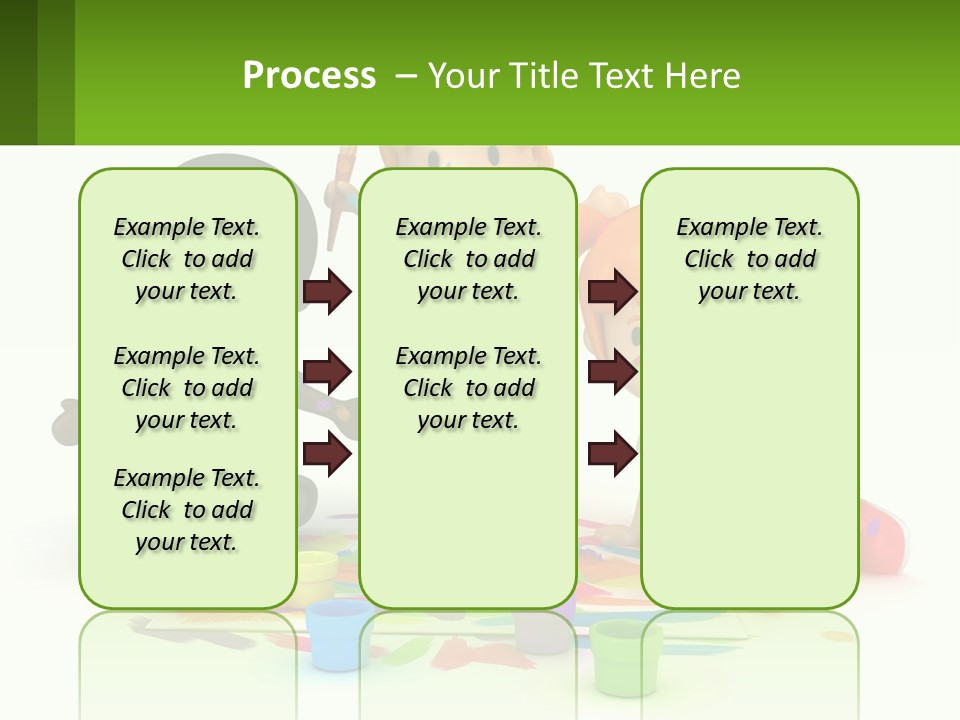 Process – Your Title Text Here

Example Text. Click to add your text.

Example Text. Click to add your text.

Example Text. Click to add your text.

Example Text. Click to add your text.

Example Text. Click to add your text.

Example Text. Click to add your text.